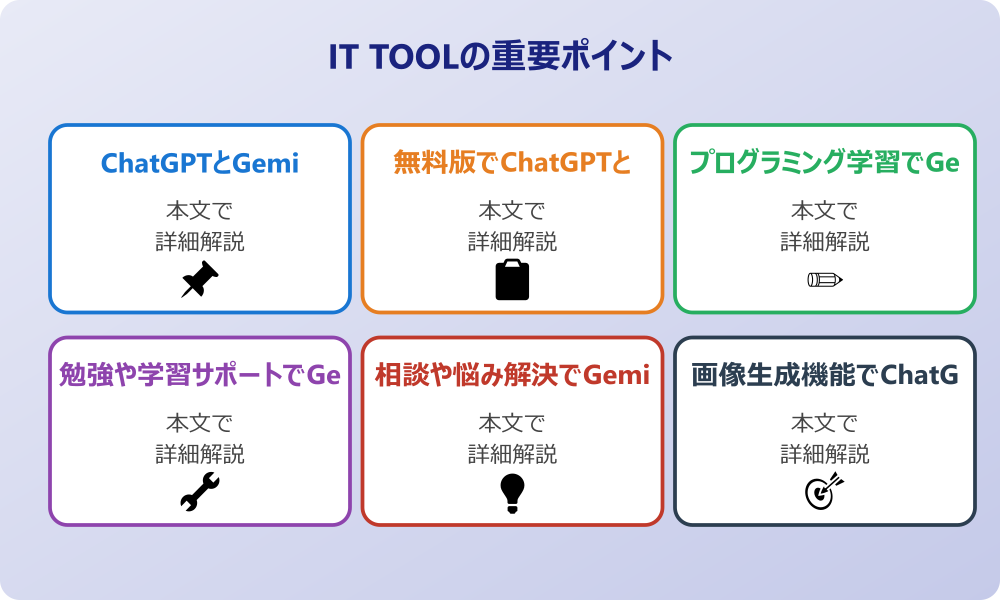 IT TOOLの重要ポイント

ChatGPTとGemi

本文で
詳細解説

無料版でChatGPTと

本文で
詳細解説

プログラミング学習でGe

本文で
詳細解説

勉強や学習サポートでGe

本文で
詳細解説

相談や悩み解決でGemi

本文で
詳細解説

画像生成機能でChatG

本文で
詳細解説